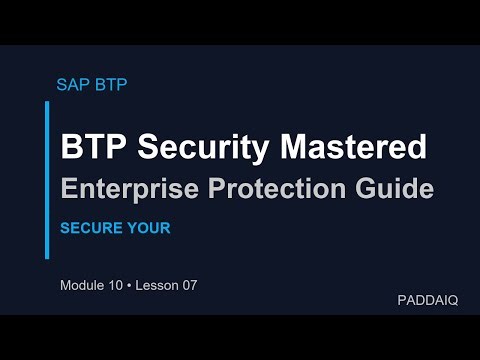 SAP BTP

BTP Security Mastered

Enterprise Protection Guide

SECURE YOUR

Module 10 • Lesson 07

PADDAIQ